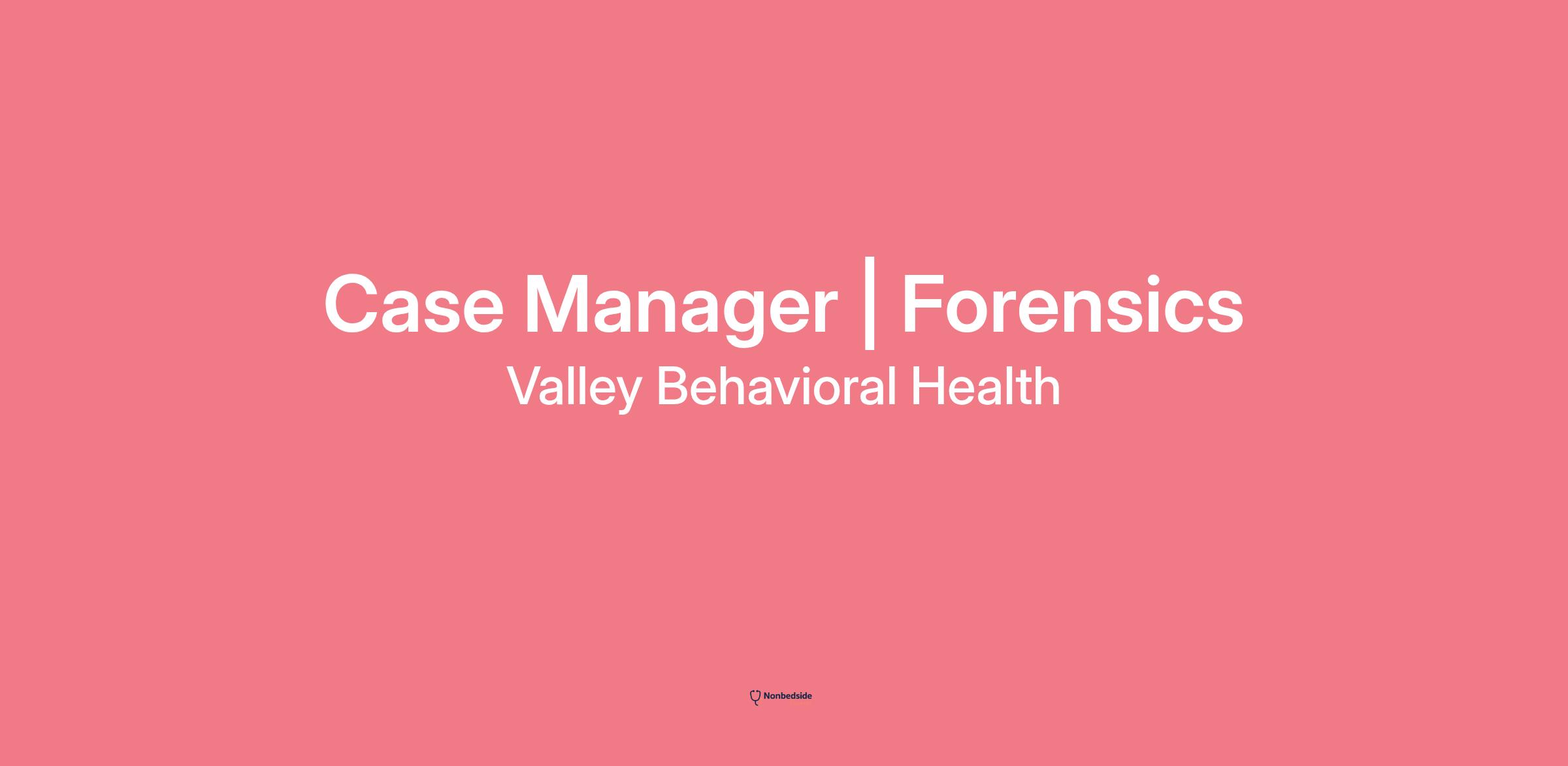 Case Manager | Forensics
Valley Behavioral Health

Nonbedside